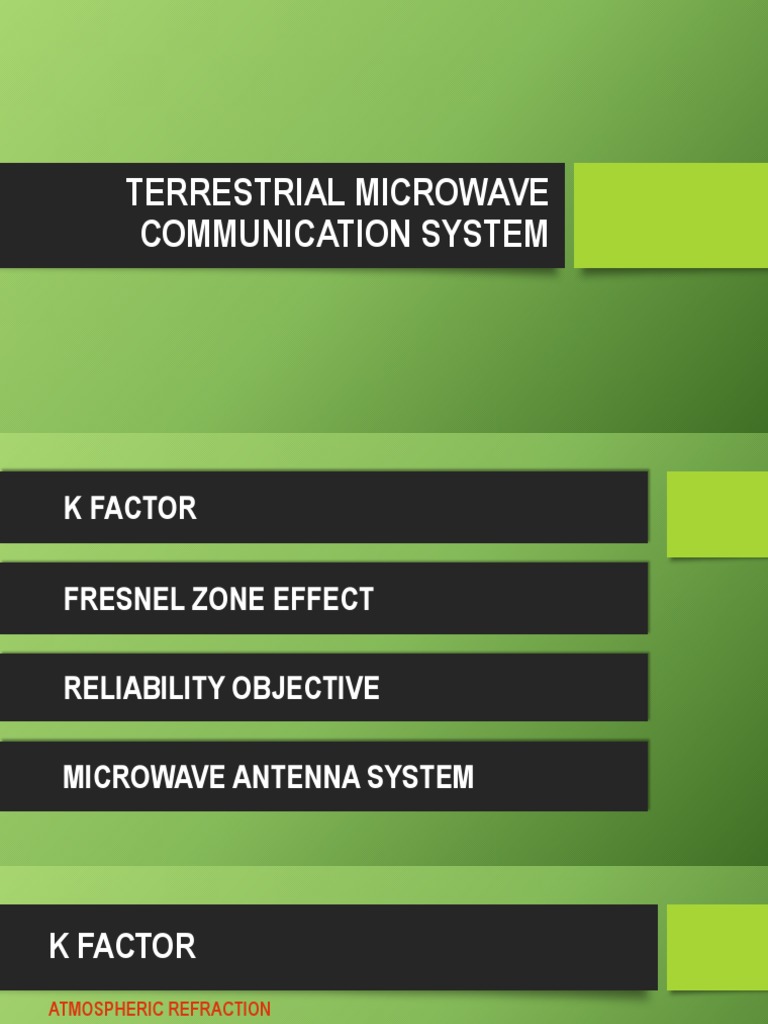 TERRESTRIAL MICROWAVE COMMUNICATION SYSTEM

K FACTOR

FRESNEL ZONE EFFECT

RELIABILITY OBJECTIVE

MICROWAVE ANTENNA SYSTEM

K FACTOR

ATMOSPHERIC REFRACTION